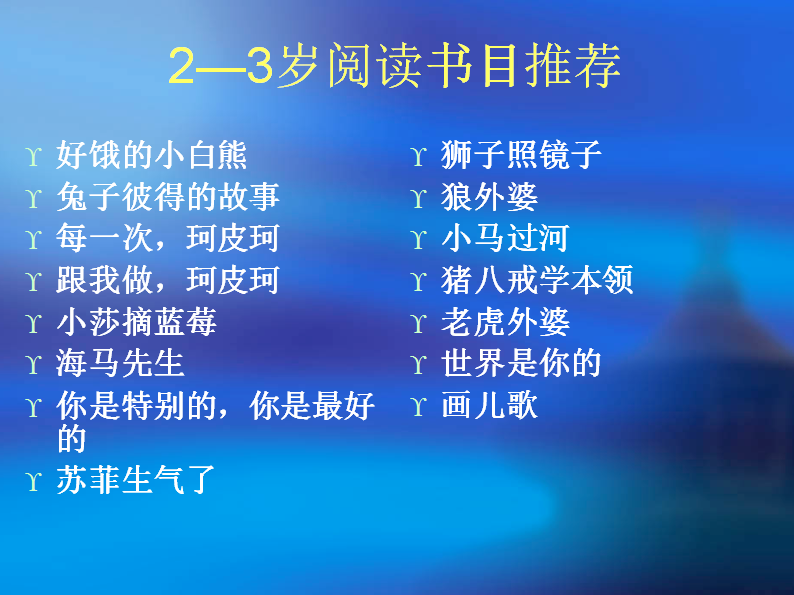 2—3岁阅读书目推荐

ϒ 好饿的小白熊
ϒ 兔子彼得的故事
ϒ 每一次，珂皮珂
ϒ 跟我做，珂皮珂
ϒ 小莎摘蓝莓
ϒ 海马先生
ϒ 你是特别的，你是最好的
ϒ 苏菲生气了

ϒ 狮子照镜子
ϒ 狼外婆
ϒ 小马过河
ϒ 猪八戒学本领
ϒ 老虎外婆
ϒ 世界是你的
ϒ 画儿歌